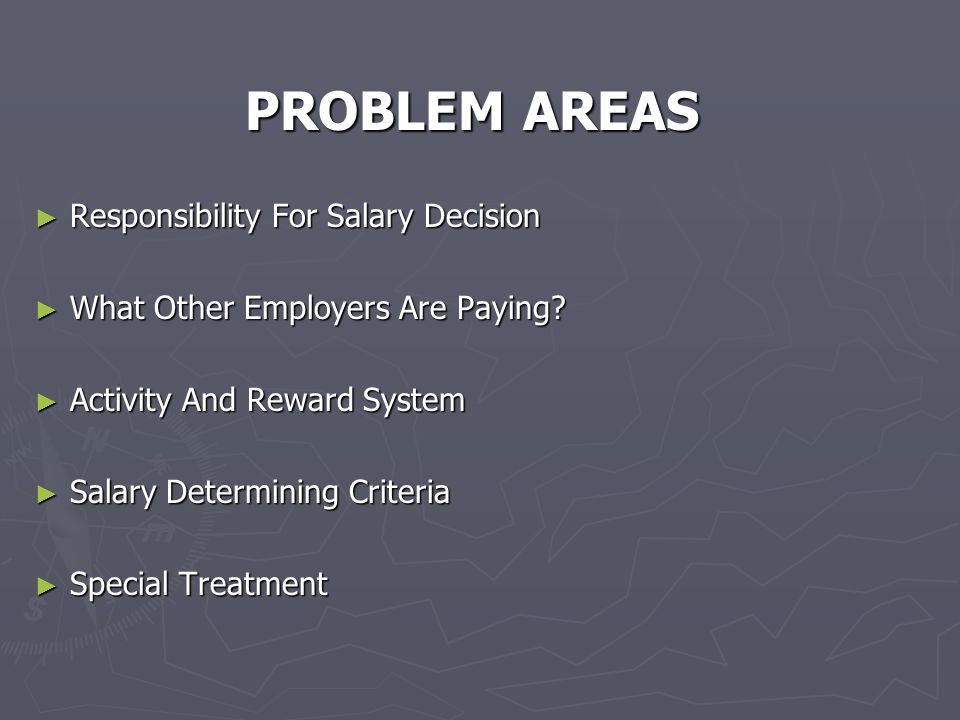 PROBLEM AREAS

► Responsibility For Salary Decision

► What Other Employers Are Paying?

► Activity And Reward System

► Salary Determining Criteria

► Special Treatment